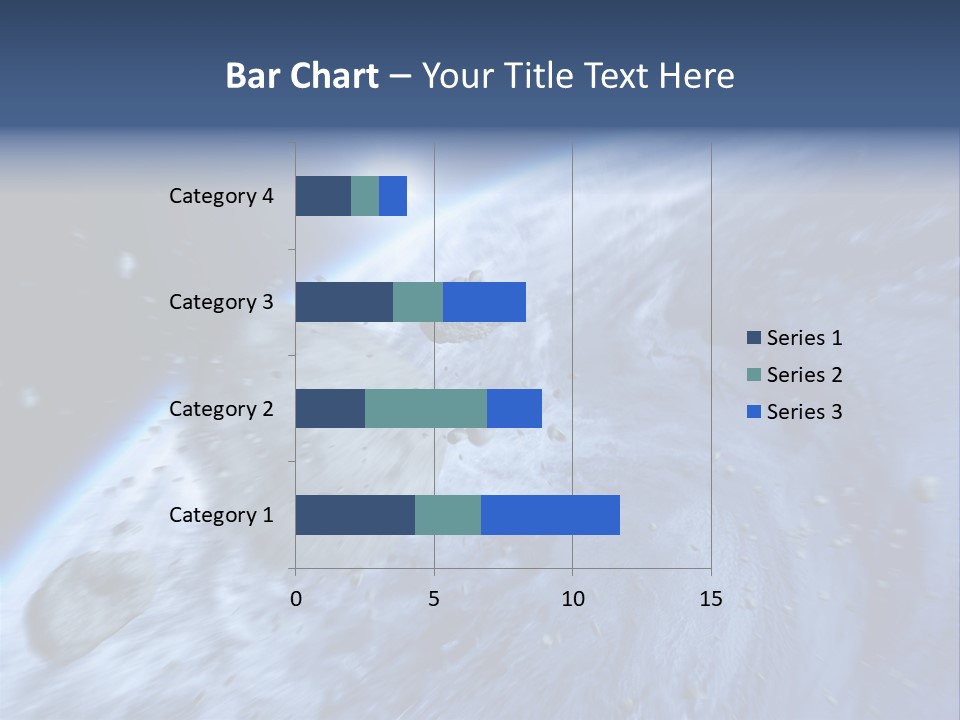 Bar Chart – Your Title Text Here

Category 4
Category 3
Category 2
Category 1

0
5
10
15

Series 1
Series 2
Series 3